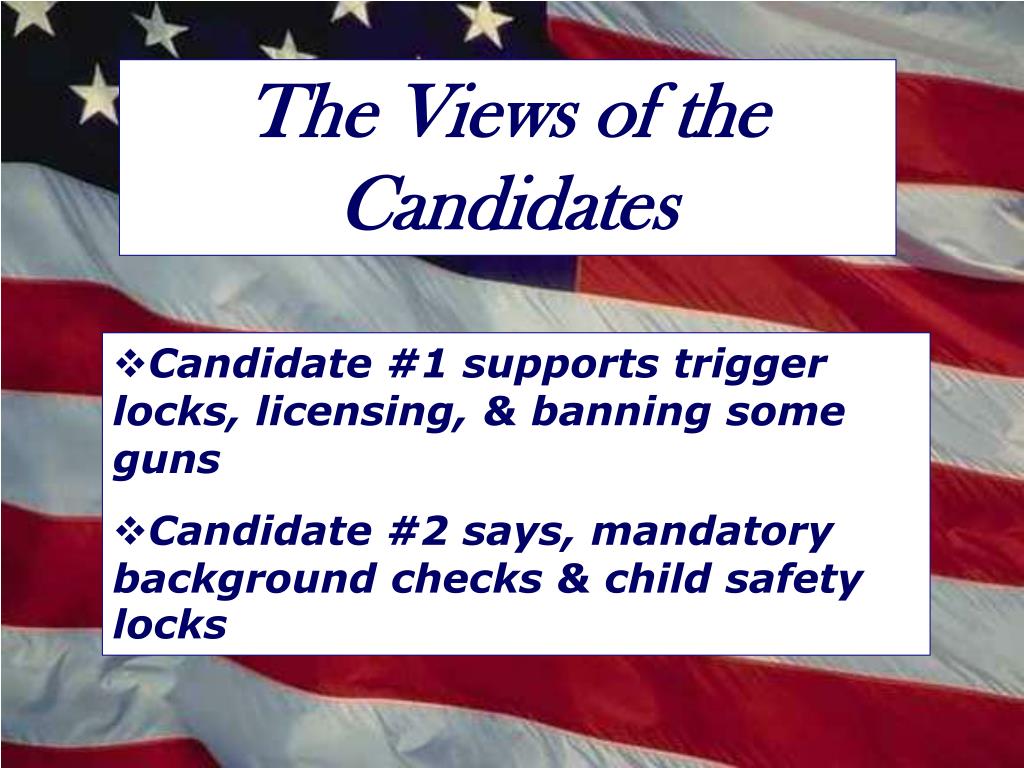 The Views of the Candidates

❖Candidate #1 supports trigger locks, licensing, & banning some guns

❖Candidate #2 says, mandatory background checks & child safety locks